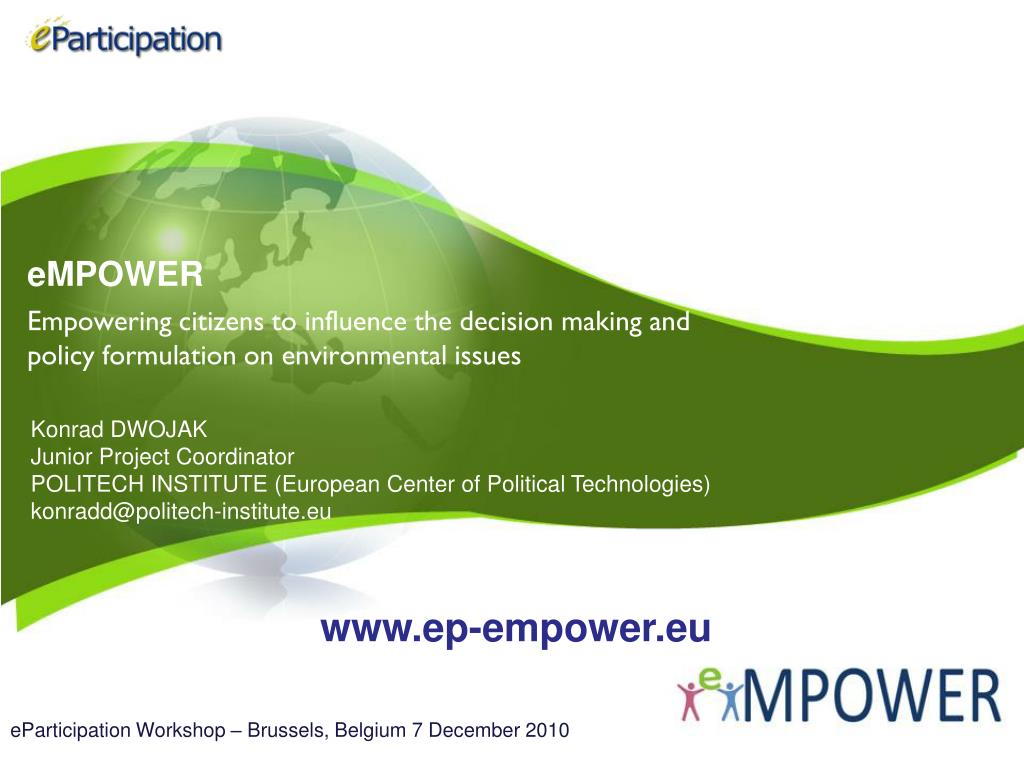 eParticipation

eMPOWER

Empowering citizens to influence the decision making and policy formulation on environmental issues

Konrad DWOJAK
Junior Project Coordinator
POLITECH INSTITUTE (European Center of Political Technologies)
konradd@politech-institute.eu

www.ep-empower.eu

eMPOWER

eParticipation Workshop – Brussels, Belgium 7 December 2010